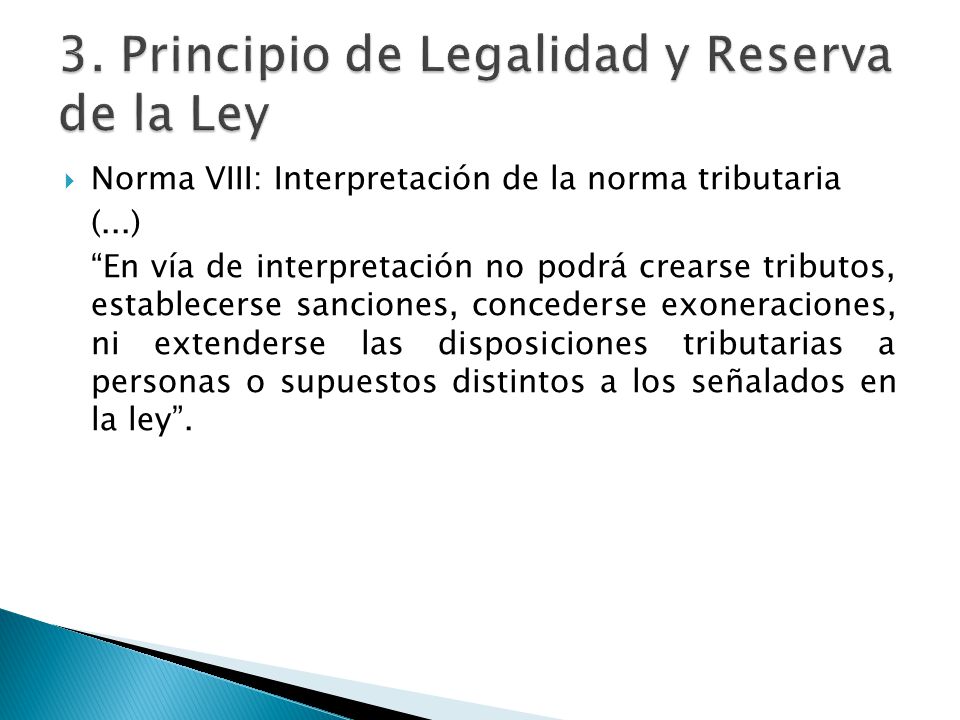 3. Principio de Legalidad y Reserva de la Ley

Norma VIII: Interpretación de la norma tributaria

(...)

“En vía de interpretación no podrá crearse tributos, establecerse sanciones, concederse exoneraciones, ni extenderse las disposiciones tributarias a personas o supuestos distintos a los señalados en la ley”.